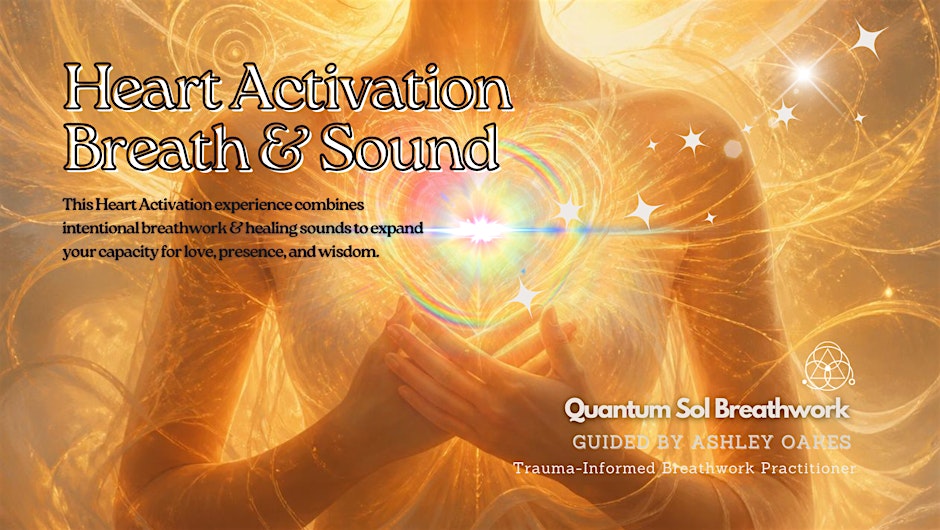 Heart Activation
Breath & Sound

This Heart Activation experience combines intentional breathwork & healing sounds to expand your capacity for love, presence, and wisdom.

Quantum Sol Breathwork
GUIDED BY ASHLEY OAKES
Trauma-Informed Breathwork Practitioner